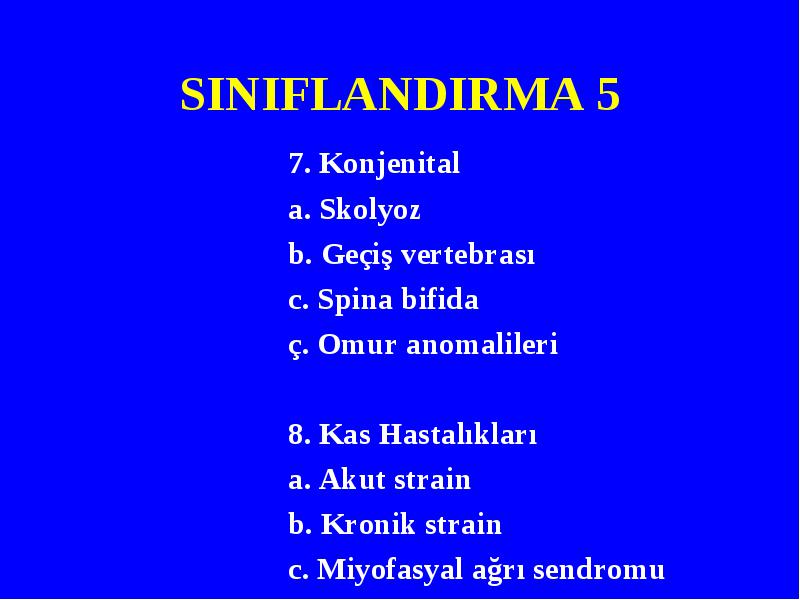 SINIFLANDIRMA 5

7. Konjenital
a. Skolyoz
b. Geçiş vertebrası
c. Spina bifida
ç. Omur anomalileri

8. Kas Hastalıkları
a. Akut strain
b. Kronik strain
c. Miyofasyal ağrı sendromu